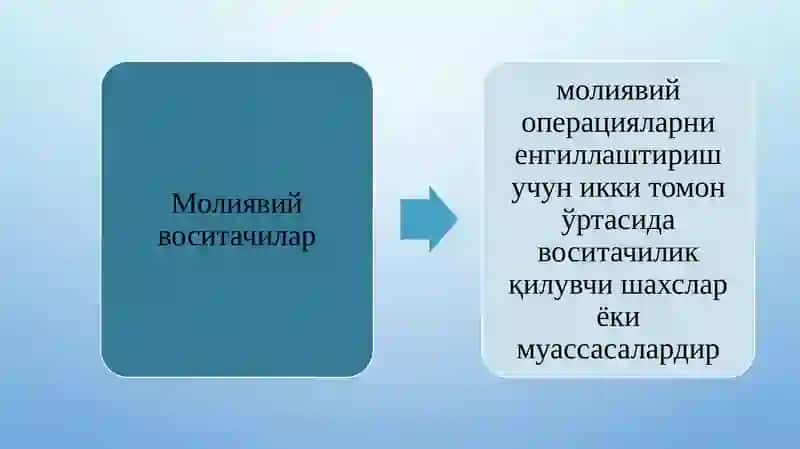 Молиявий воситачилар

молиявий операцияларни енгиллаштириш учун икки томон ўртасида воситачилик қилувчи шахслар ёки муассасалардир